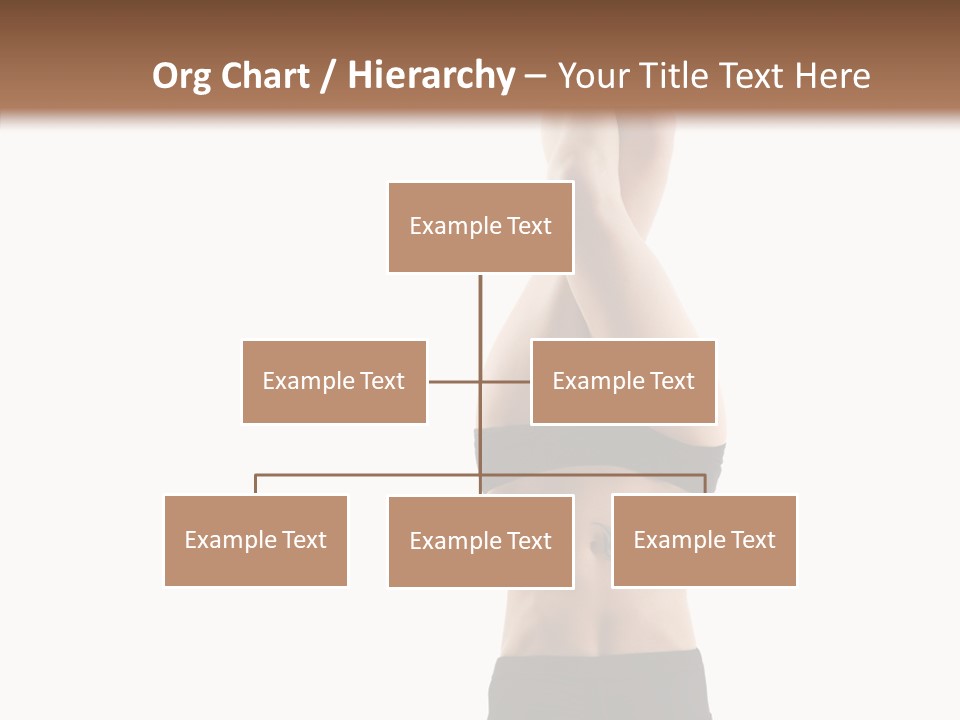 Org Chart / Hierarchy – Your Title Text Here

Example Text

Example Text

Example Text

Example Text

Example Text

Example Text